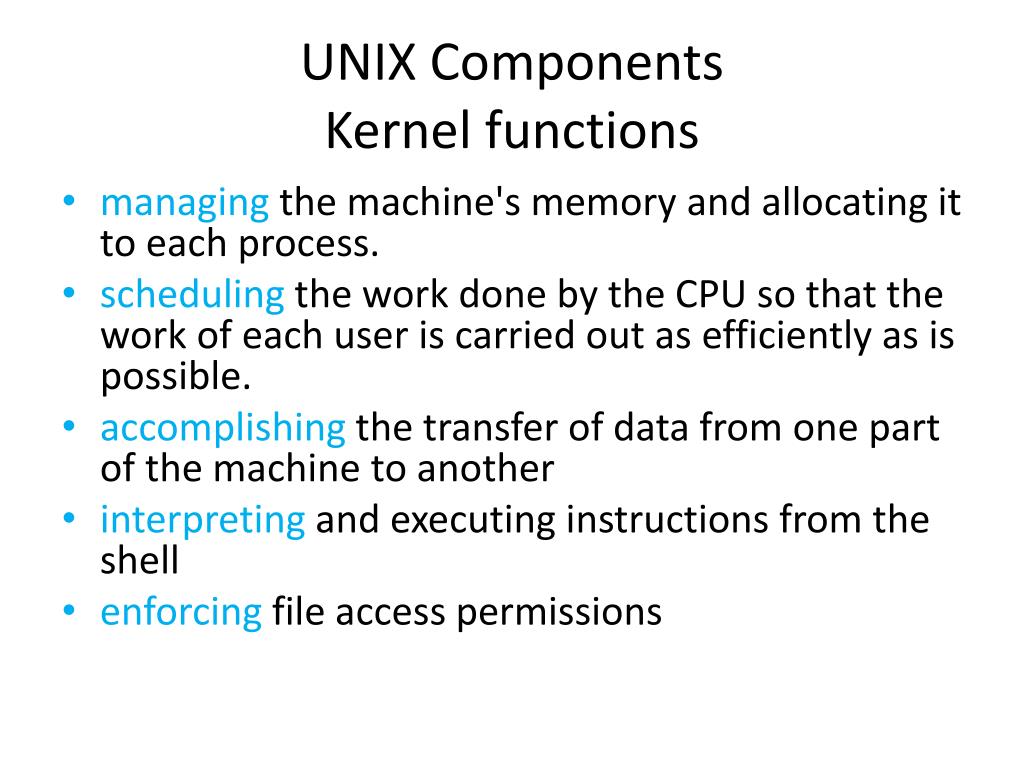 UNIX Components
Kernel functions

• managing the machine's memory and allocating it to each process.
• scheduling the work done by the CPU so that the work of each user is carried out as efficiently as is possible.
• accomplishing the transfer of data from one part of the machine to another
• interpreting and executing instructions from the shell
• enforcing file access permissions